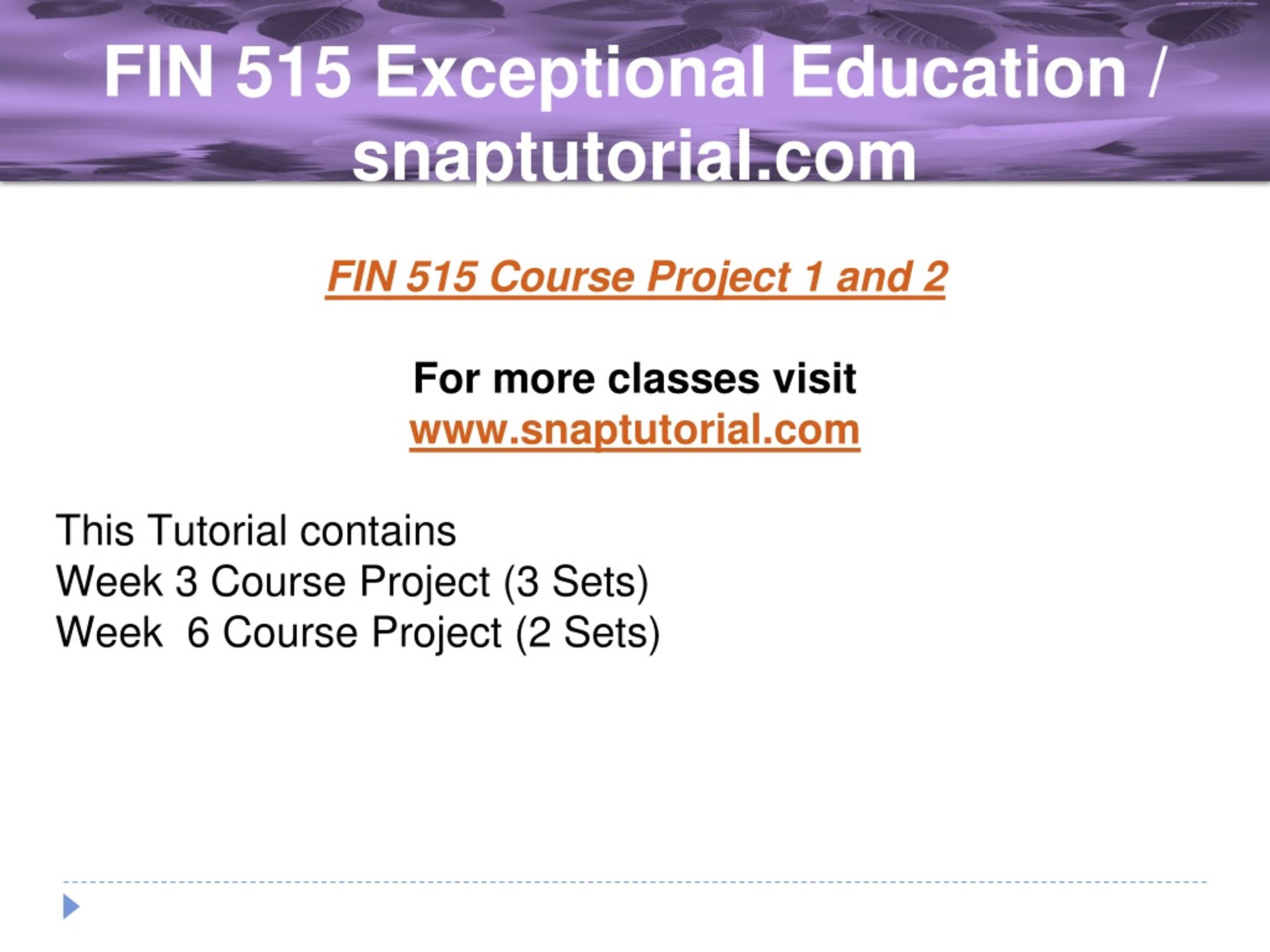 FIN 515 Exceptional Education / snaptutorial.com

FIN 515 Course Project 1 and 2

For more classes visit
www.snaptutorial.com

This Tutorial contains
Week 3 Course Project (3 Sets)
Week  6 Course Project (2 Sets)